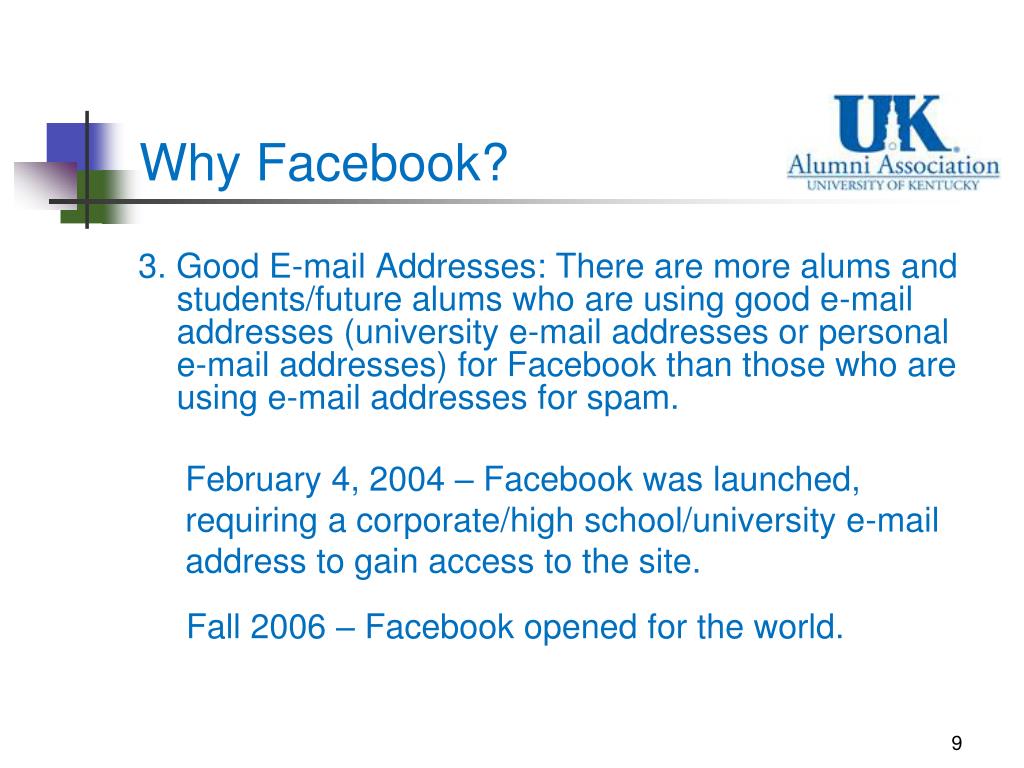 Why Facebook?

UK Alumni Association UNIVERSITY OF KENTUCKY

3. Good E-mail Addresses: There are more alums and students/future alums who are using good e-mail addresses (university e-mail addresses or personal e-mail addresses) for Facebook than those who are using e-mail addresses for spam.

February 4, 2004 – Facebook was launched, requiring a corporate/high school/university e-mail address to gain access to the site.

Fall 2006 – Facebook opened for the world.

9